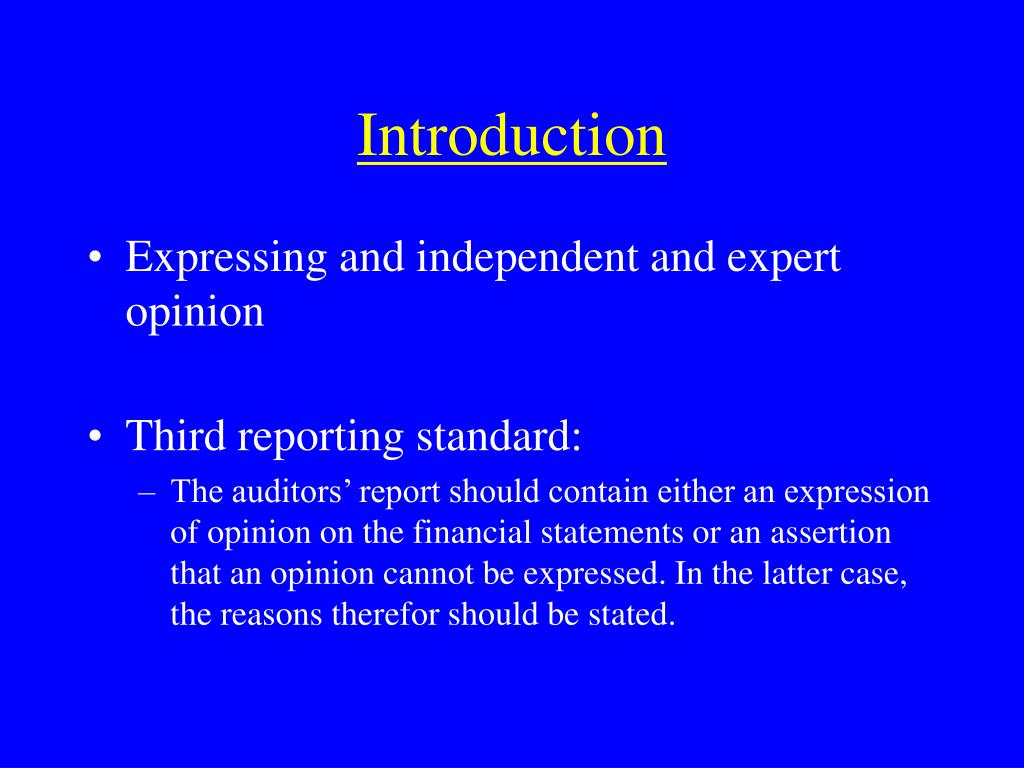 Introduction

• Expressing and independent and expert opinion

• Third reporting standard:
– The auditors’ report should contain either an expression of opinion on the financial statements or an assertion that an opinion cannot be expressed. In the latter case, the reasons therefor should be stated.